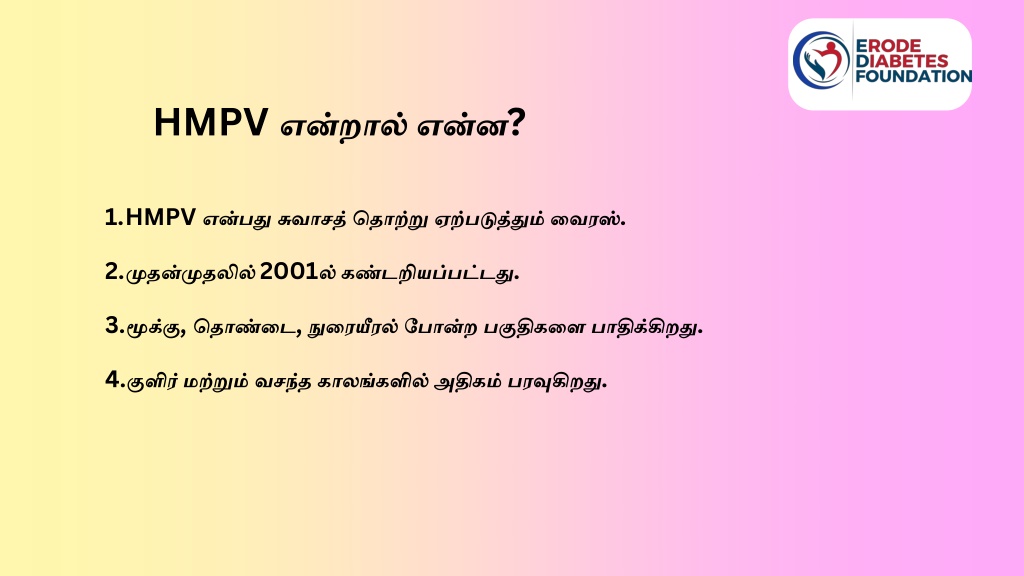 ERODE DIABETES FOUNDATION

HMPV என்றால் என்ன?

1.HMPV என்பது சுவாசத் தொற்று ஏற்படுத்தும் வைரஸ்.

2.முதன்முதலில் 2001ல் கண்டறியப்பட்டது.

3.மூக்கு, தொண்டை, நுரையீரல் போன்ற பகுதிகளை பாதிக்கிறது.

4.குளிர் மற்றும் வசந்த காலங்களில் அதிகம் பரவுகிறது.